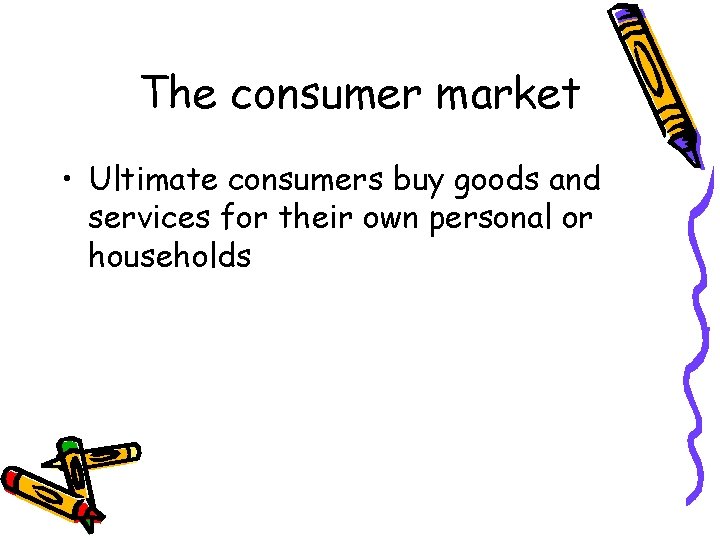 The consumer market

• Ultimate consumers buy goods and services for their own personal or households